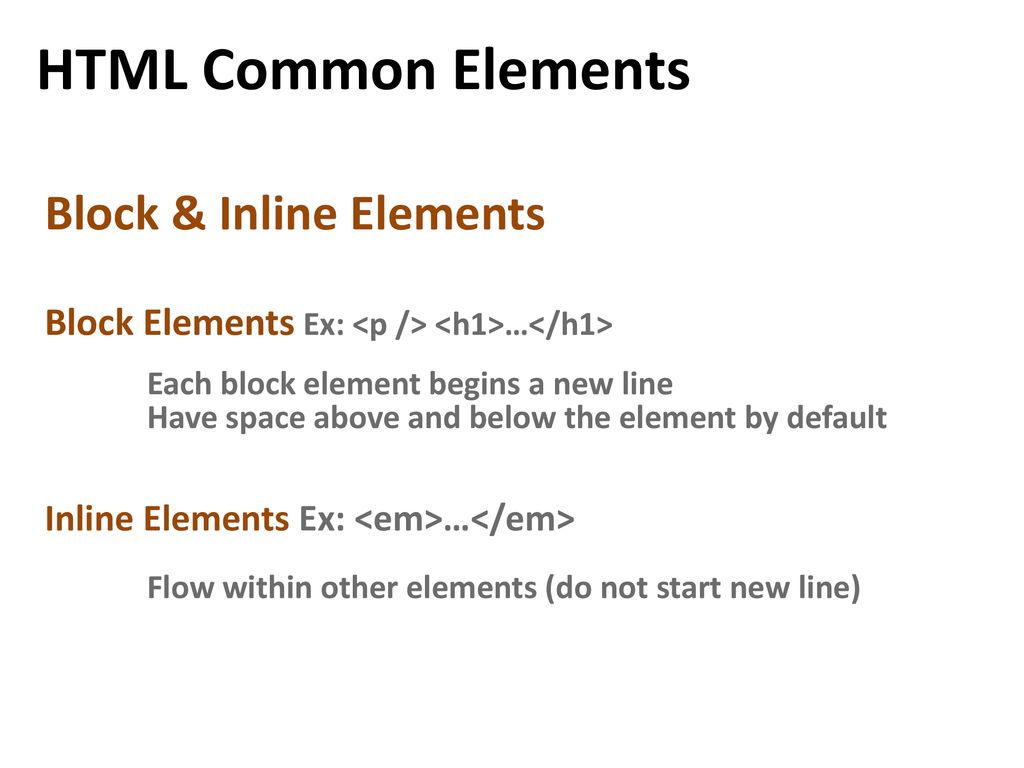 HTML Common Elements

Block & Inline Elements

Block Elements Ex: <p /> <h1>…</h1>

Each block element begins a new line
Have space above and below the element by default

Inline Elements Ex: <em>…</em>

Flow within other elements (do not start new line)